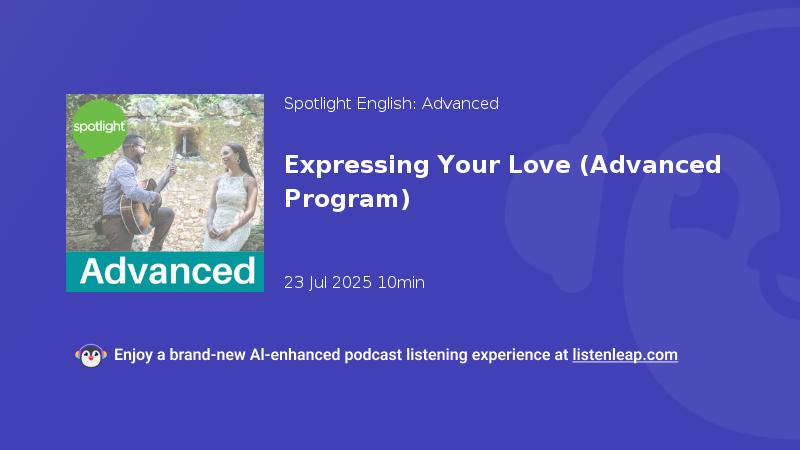 spotlight

Advanced

Spotlight English: Advanced

Expressing Your Love (Advanced Program)

23 Jul 2025 10min

Enjoy a brand-new AI-enhanced podcast listening experience at listenleap.com